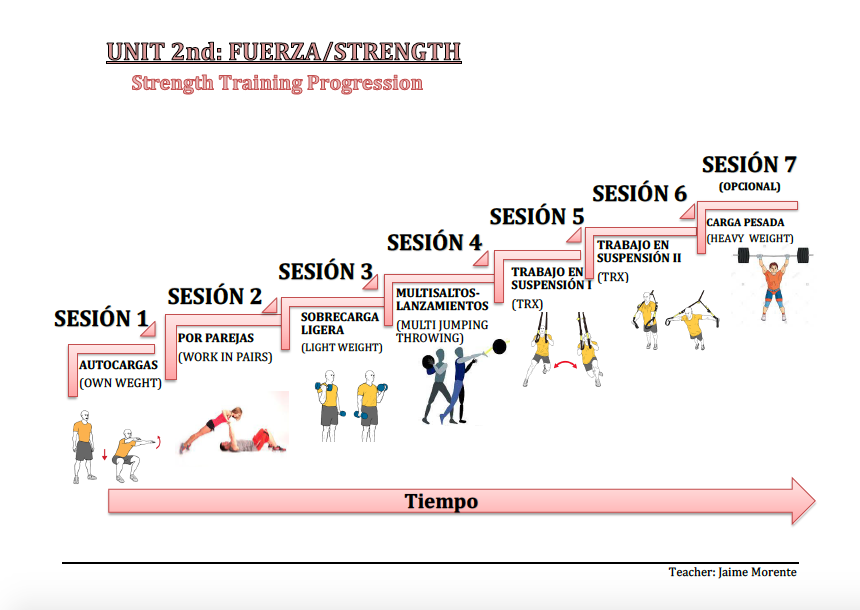 UNIT 2nd: FUERZA/STRENGTH

Strength Training Progression

SESIÓN 1

AUTOCARGAS
(OWN WEGHT)

SESIÓN 2

POR PAREJAS
(WORK IN PAIRS)

SESIÓN 3

SOBRECARGA LIGERA
(LIGHT WEIGHT)

SESIÓN 4

MULTISALTOS-LANZAMIENTOS
(MULTI JUMPING THROWING)

SESIÓN 5

TRABAJO EN SUSPENSIÓN I
(TRX)

SESIÓN 6

TRABAJO EN SUSPENSIÓN II
(TRX)

SESIÓN 7
(OPCIONAL)

CARGA PESADA
(HEAVY WEIGHT)

Tiempo

Teacher: Jaime Morente